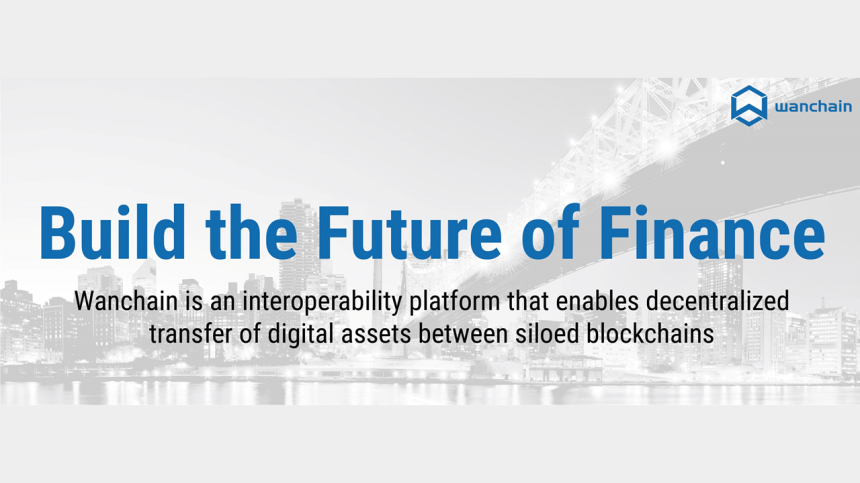 wanchain

Build the Future of Finance

Wanchain is an interoperability platform that enables decentralized transfer of digital assets between siloed blockchains